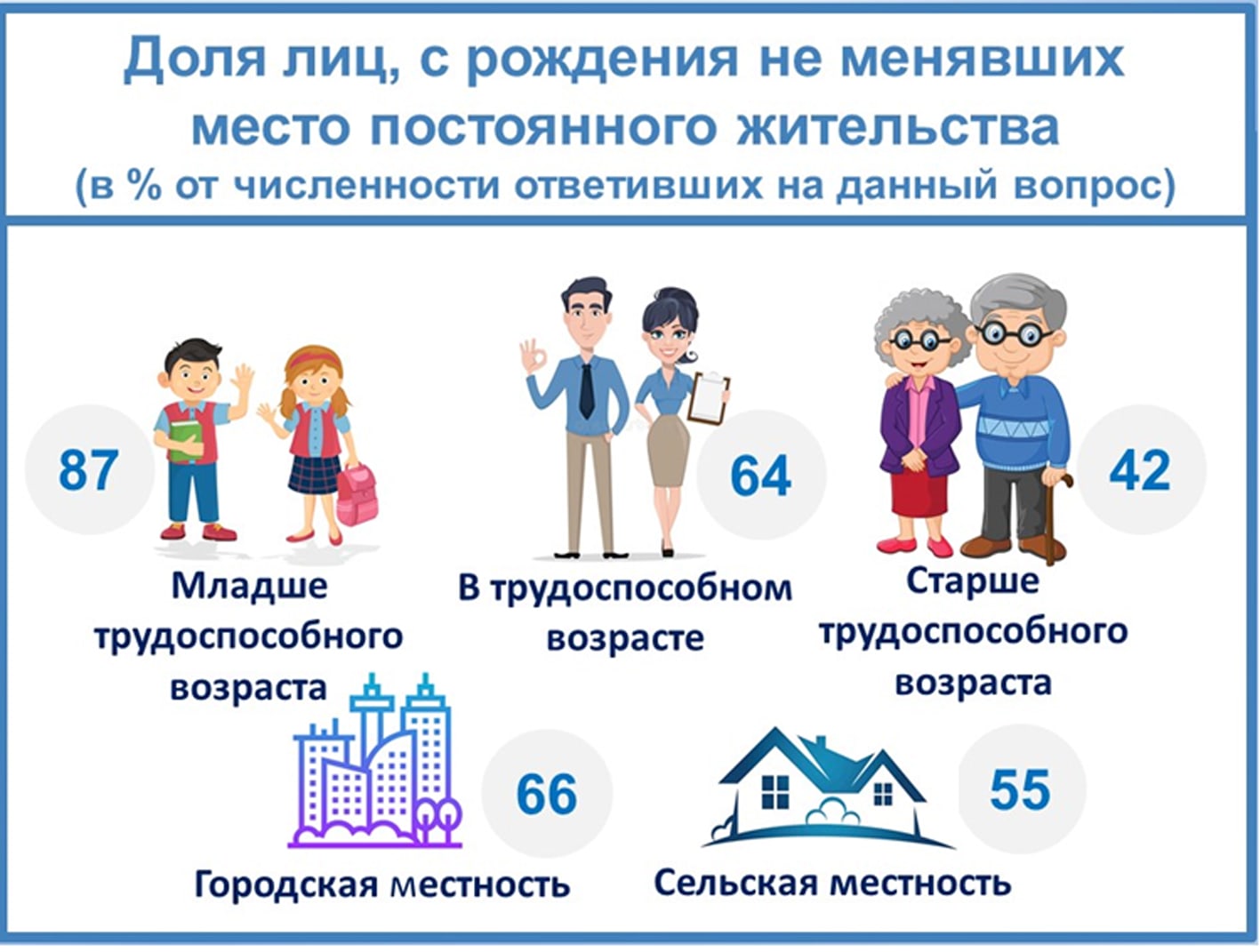 Доля лиц, с рождения не менявших место постоянного жительства
(в % от численности ответивших на данный вопрос)

87

Младше трудоспособного возраста

64

В трудоспособном возрасте

42

Старше трудоспособного возраста

66

Городская местность

55

Сельская местность